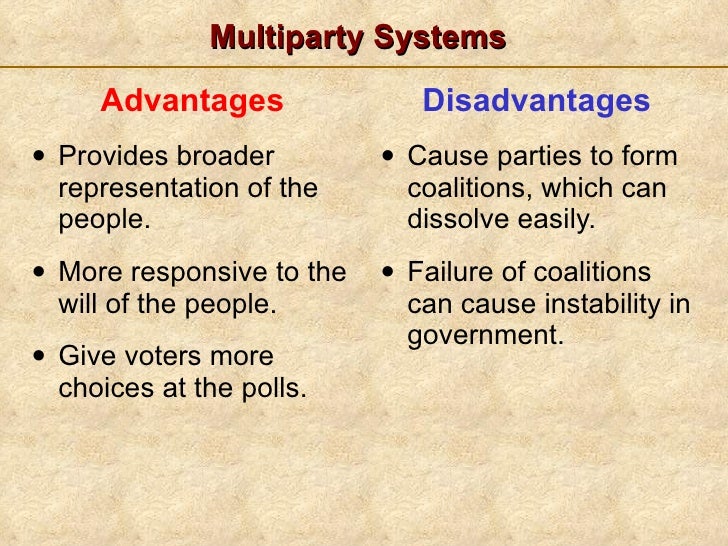 Multiparty Systems

Advantages

• Provides broader representation of the people.

• More responsive to the will of the people.

• Give voters more choices at the polls.

Disadvantages

• Cause parties to form coalitions, which can dissolve easily.

• Failure of coalitions can cause instability in government.